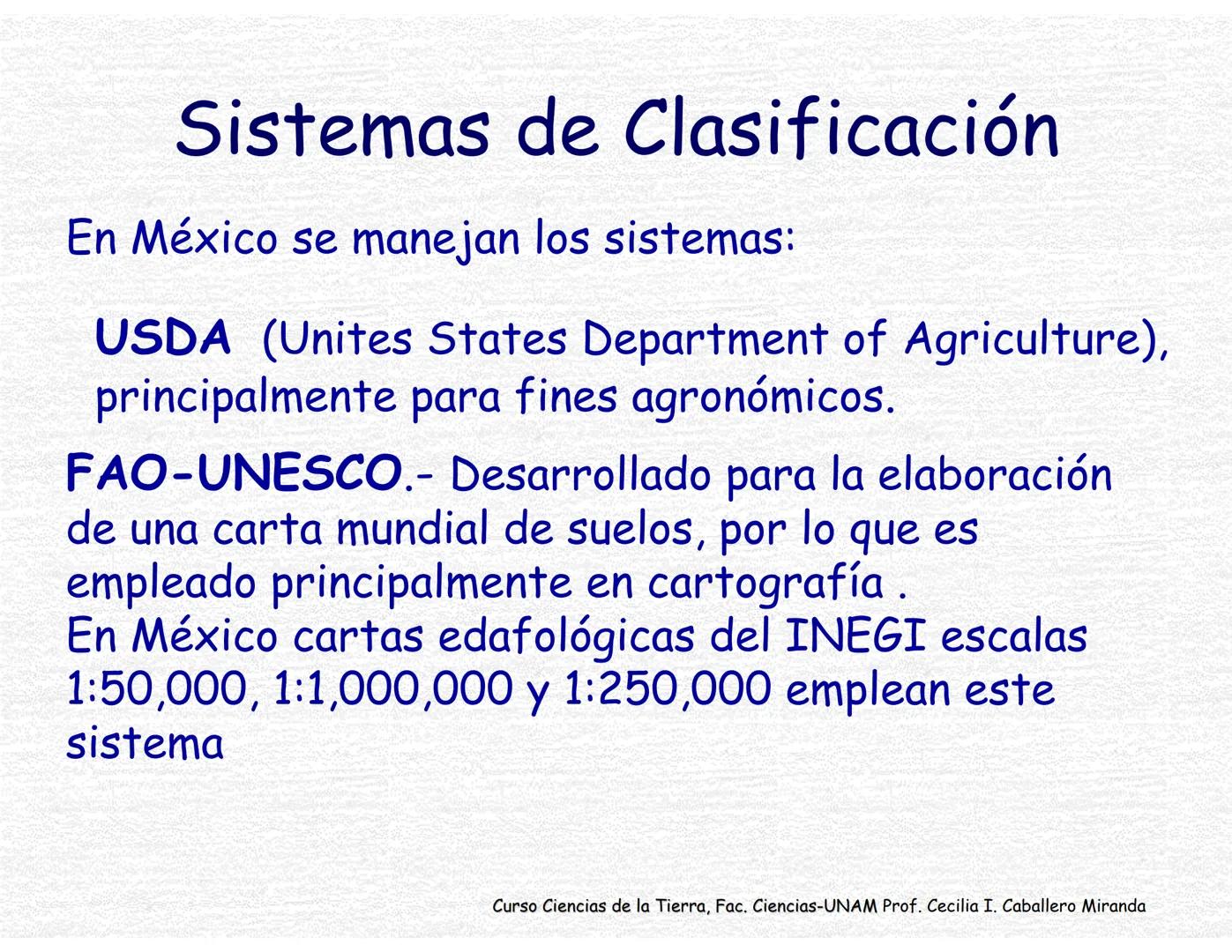 Sistemas de Clasificación

En México se manejan los sistemas:

USDA (Unites States Department of Agriculture), principalmente para fines agronómicos.

FAO-UNESCO.- Desarrollado para la elaboración de una carta mundial de suelos, por lo que es empleado principalmente en cartografía .
En México cartas edafológicas del INEGI escalas 1:50,000, 1:1,000,000 y 1:250,000 emplean este sistema

Curso Ciencias de la Tierra, Fac. Ciencias-UNAM Prof. Cecilia I. Caballero Miranda